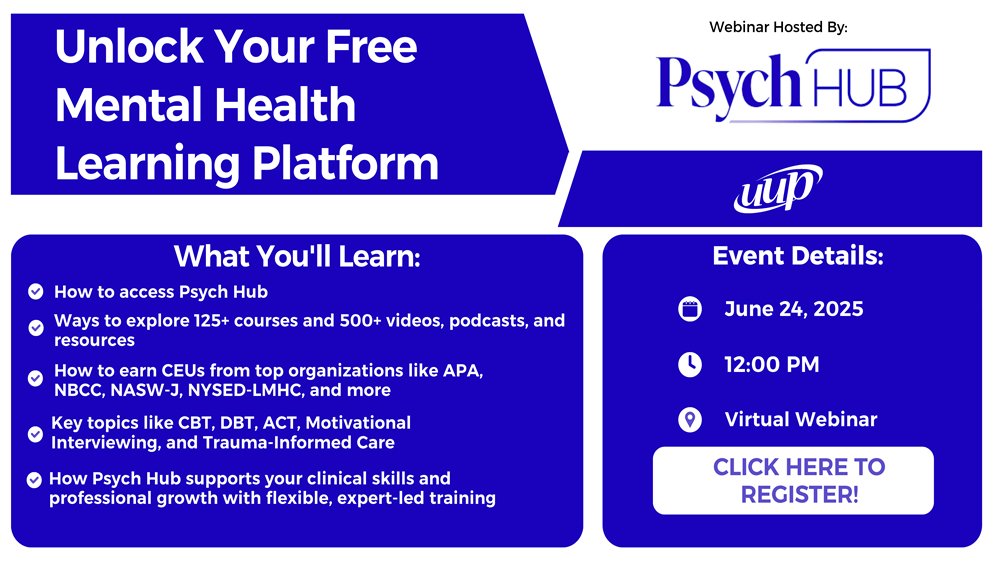 Unlock Your Free Mental Health Learning Platform

Webinar Hosted By:

Psych HUB

uup

What You'll Learn:

How to access Psych Hub

Ways to explore 125+ courses and 500+ videos, podcasts, and resources

How to earn CEUs from top organizations like APA, NBCC, NASW-J, NYSED-LMHC, and more

Key topics like CBT, DBT, ACT, Motivational Interviewing, and Trauma-Informed Care

How Psych Hub supports your clinical skills and professional growth with flexible, expert-led training

Event Details:

June 24, 2025

12:00 PM

Virtual Webinar

CLICK HERE TO REGISTER!